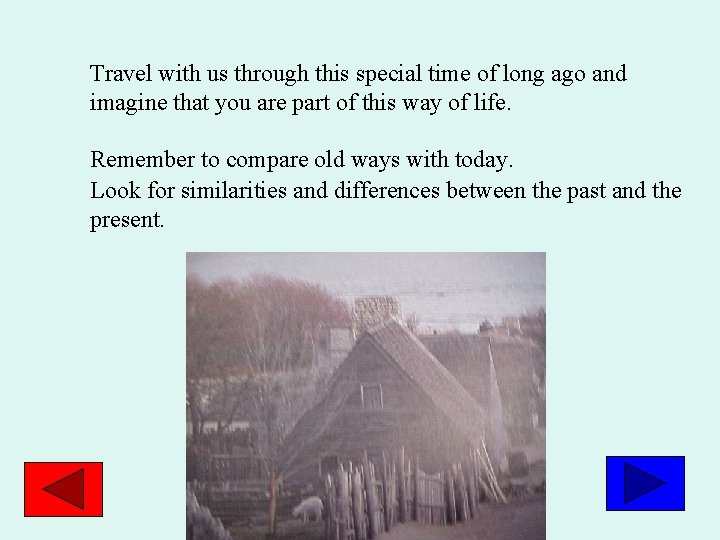 Travel with us through this special time of long ago and imagine that you are part of this way of life.

Remember to compare old ways with today.
Look for similarities and differences between the past and the present.